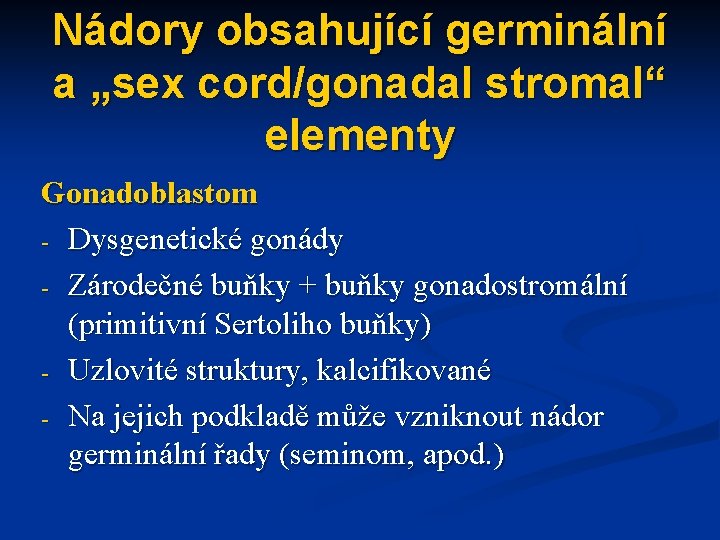 Nádory obsahující germinální a „sex cord/gonadal stromal“ elementy

Gonadoblastom

- Dysgenetické gonády
- Zárodečné buňky + buňky gonadostromální (primitivní Sertoliho buňky)
- Uzlovité struktury, kalcifikované
- Na jejich podkladě může vzniknout nádor germinální řady (seminom, apod.)